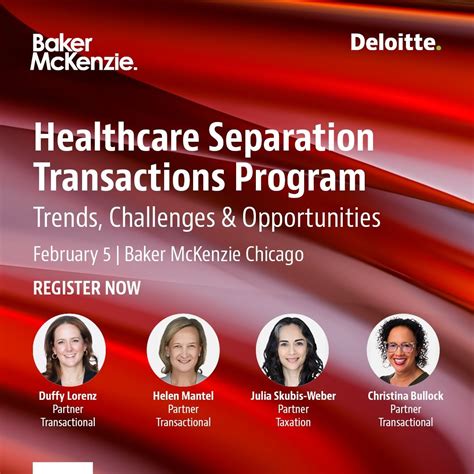 Baker McKenzie.

Deloitte.

Healthcare Separation Transactions Program

Trends, Challenges & Opportunities

February 5 | Baker McKenzie Chicago

REGISTER NOW

Duffy Lorenz
Partner
Transactional

Helen Mantel
Partner
Transactional

Julia Skubis-Weber
Partner
Taxation

Christina Bullock
Partner
Transactional